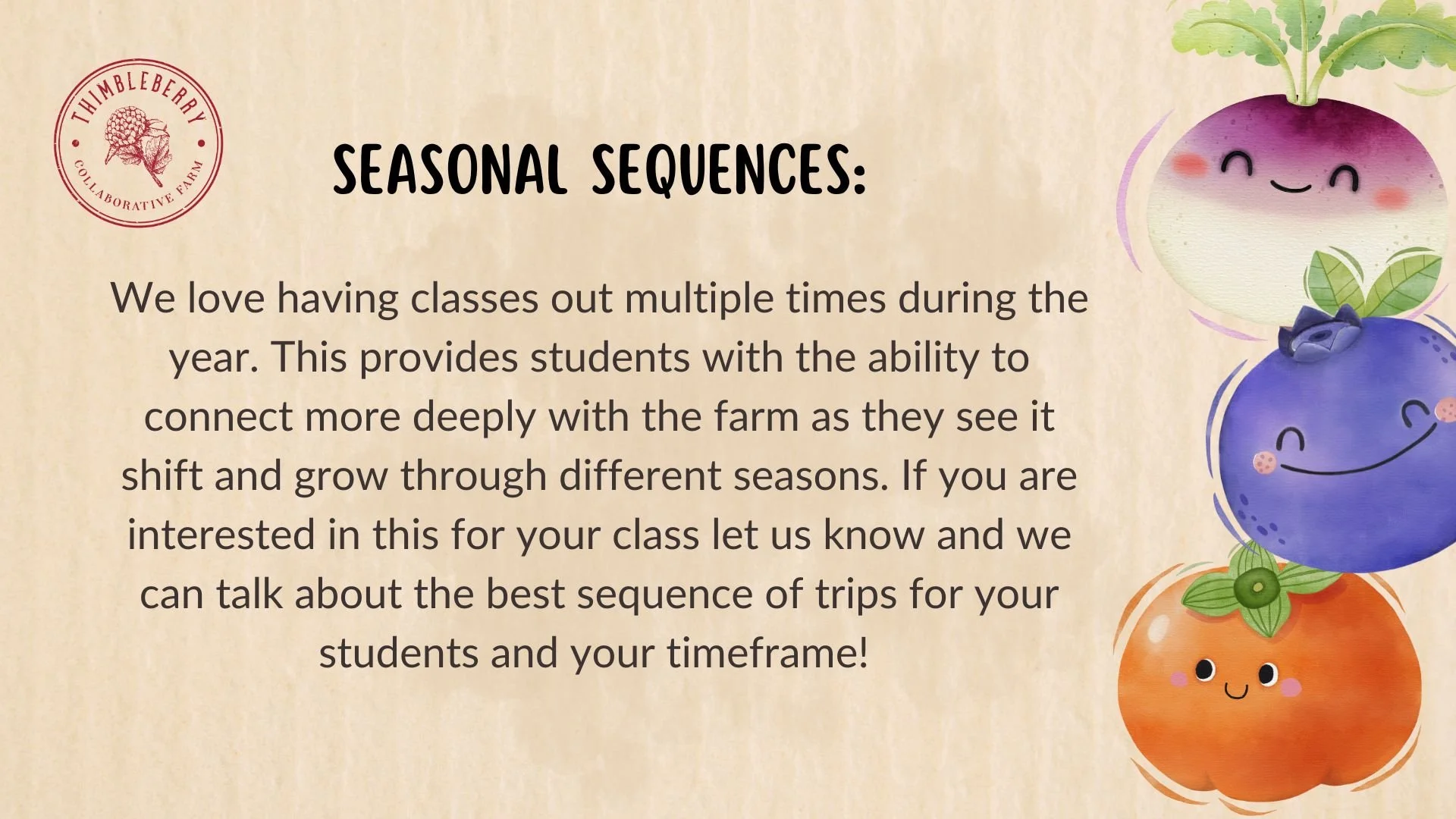 THIMBLEBERRY
COLLABORATIVE FARM

SEASONAL SEQUENCES:

We love having classes out multiple times during the year. This provides students with the ability to connect more deeply with the farm as they see it shift and grow through different seasons. If you are interested in this for your class let us know and we can talk about the best sequence of trips for your students and your timeframe!